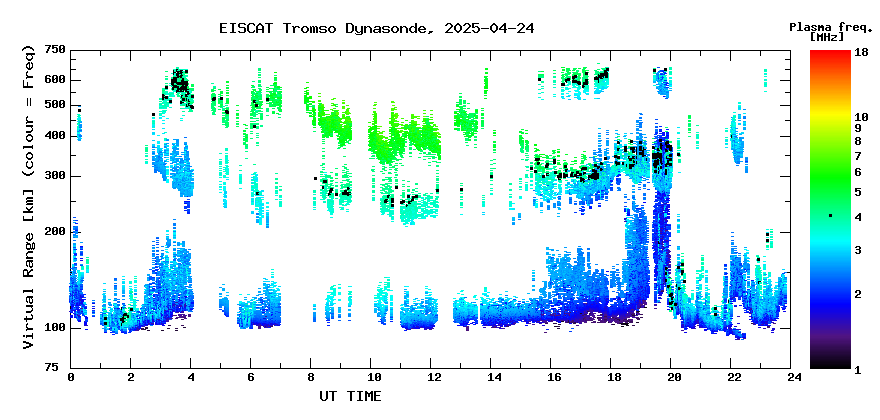 EISCAT Tromso Dynasonde, 2025-04-24

Plasma freq. [MHz]

Virtual Range [km] (colour = Freq)

750
600
500
400
300
200
100
75

0 2 4 6 8 10 12 14 16 18 20 22 24

UT TIME

18
10
9
8
7
6
5
4
3
2
1